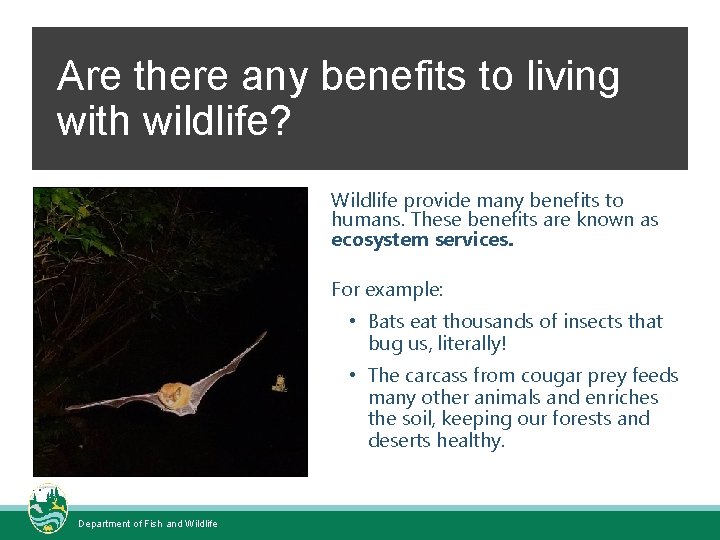 Are there any benefits to living with wildlife?

Wildlife provide many benefits to humans. These benefits are known as **ecosystem services.**

For example:

• Bats eat thousands of insects that bug us, literally!

• The carcass from cougar prey feeds many other animals and enriches the soil, keeping our forests and deserts healthy.

Department of Fish and Wildlife